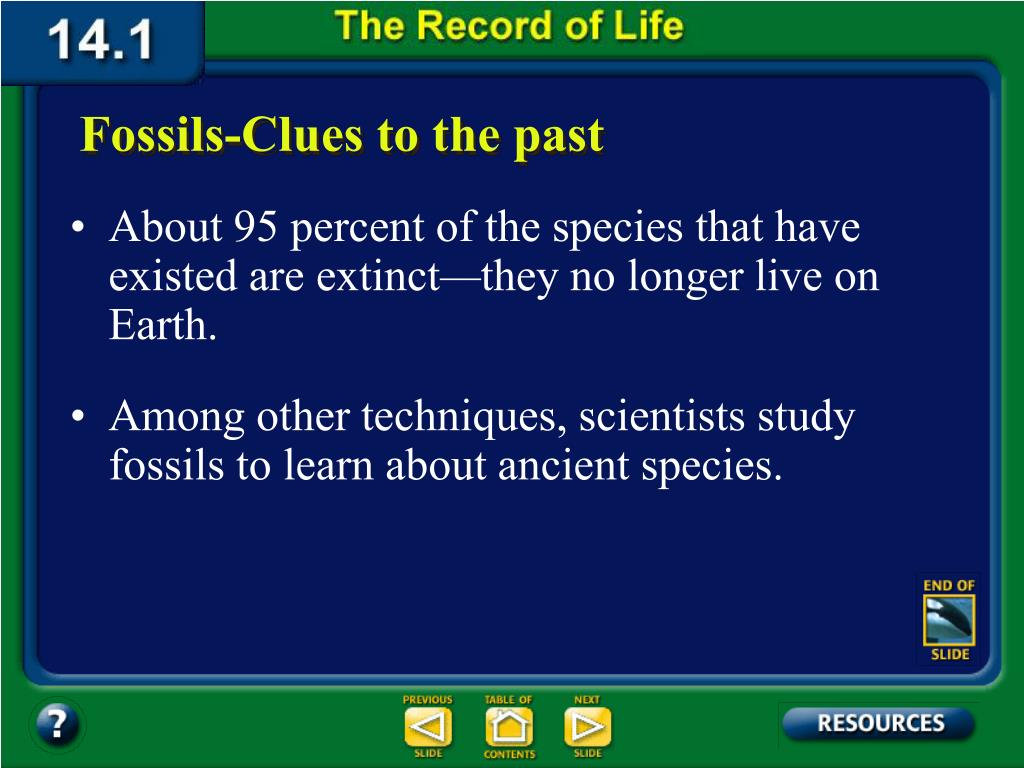 14.1

The Record of Life

Fossils-Clues to the past

• About 95 percent of the species that have existed are extinct—they no longer live on Earth.

• Among other techniques, scientists study fossils to learn about ancient species.

END OF SLIDE

?

PREVIOUS SLIDE

TABLE OF CONTENTS

NEXT SLIDE

RESOURCES